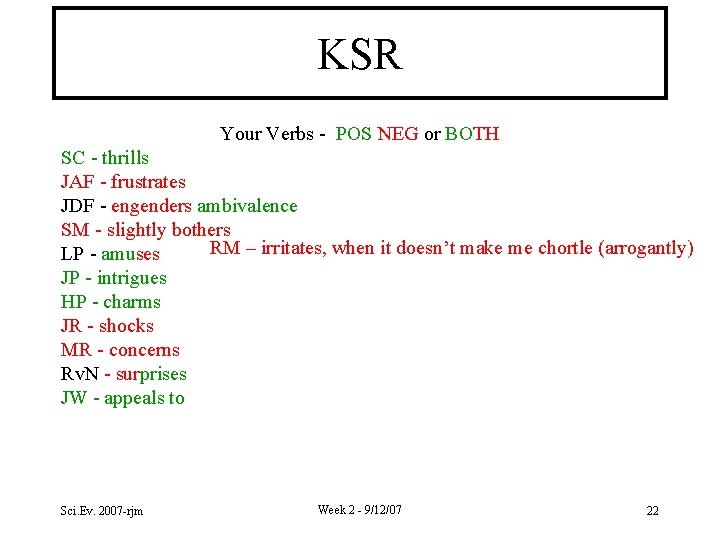 KSR

Your Verbs - POS NEG or BOTH

SC - thrills
JAF - frustrates
JDF - engenders ambivalence
SM - slightly bothers
LP - amuses
JP - intrigues
HP - charms
JR - shocks
MR - concerns
RvN - surprises
JW - appeals to

RM – irritates, when it doesn't make me chortle (arrogantly)

Sci.Ev. 2007-rjm Week 2 - 9/12/07 22